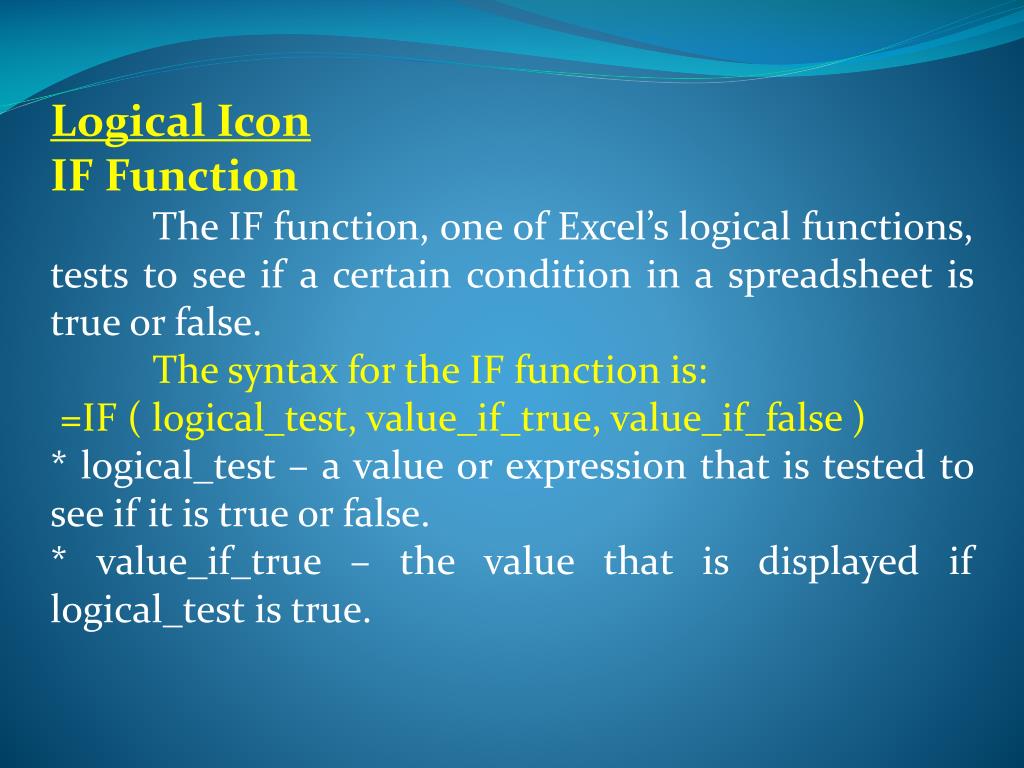 Logical Icon
IF Function

The IF function, one of Excel’s logical functions, tests to see if a certain condition in a spreadsheet is true or false.

The syntax for the IF function is:
=IF ( logical_test, value_if_true, value_if_false )
* logical_test – a value or expression that is tested to see if it is true or false.
* value_if_true – the value that is displayed if logical_test is true.